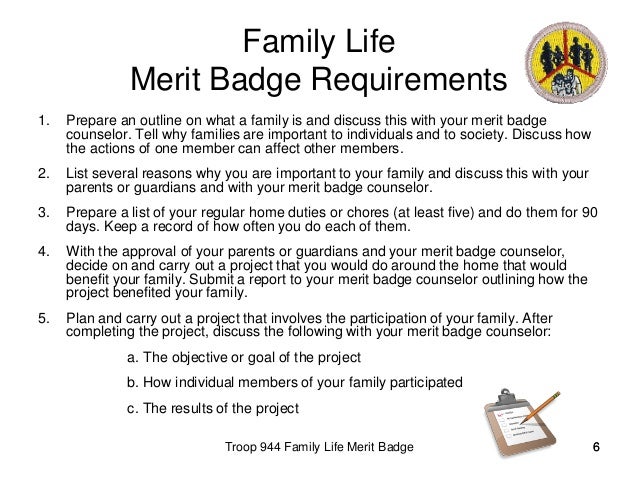 Family Life
Merit Badge Requirements

1. Prepare an outline on what a family is and discuss this with your merit badge counselor. Tell why families are important to individuals and to society. Discuss how the actions of one member can affect other members.

2. List several reasons why you are important to your family and discuss this with your parents or guardians and with your merit badge counselor.

3. Prepare a list of your regular home duties or chores (at least five) and do them for 90 days. Keep a record of how often you do each of them.

4. With the approval of your parents or guardians and your merit badge counselor, decide on and carry out a project that you would do around the home that would benefit your family. Submit a report to your merit badge counselor outlining how the project benefited your family.

5. Plan and carry out a project that involves the participation of your family. After completing the project, discuss the following with your merit badge counselor:

a. The objective or goal of the project

b. How individual members of your family participated

c. The results of the project

Troop 944 Family Life Merit Badge

6